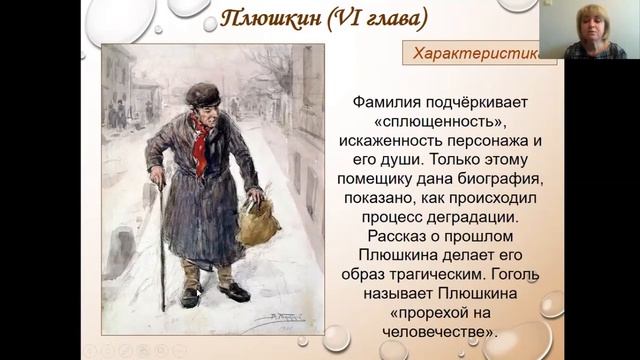 Плюшкин (VI глава)

Характеристика

Фамилия подчёркивает «сплющенность», искаженность персонажа и его души. Только этому помещику дана биография, показано, как происходил процесс деградации. Рассказ о прошлом Плюшкина делает его образ трагическим. Гоголь называет Плюшкина «прорехой на человечестве».